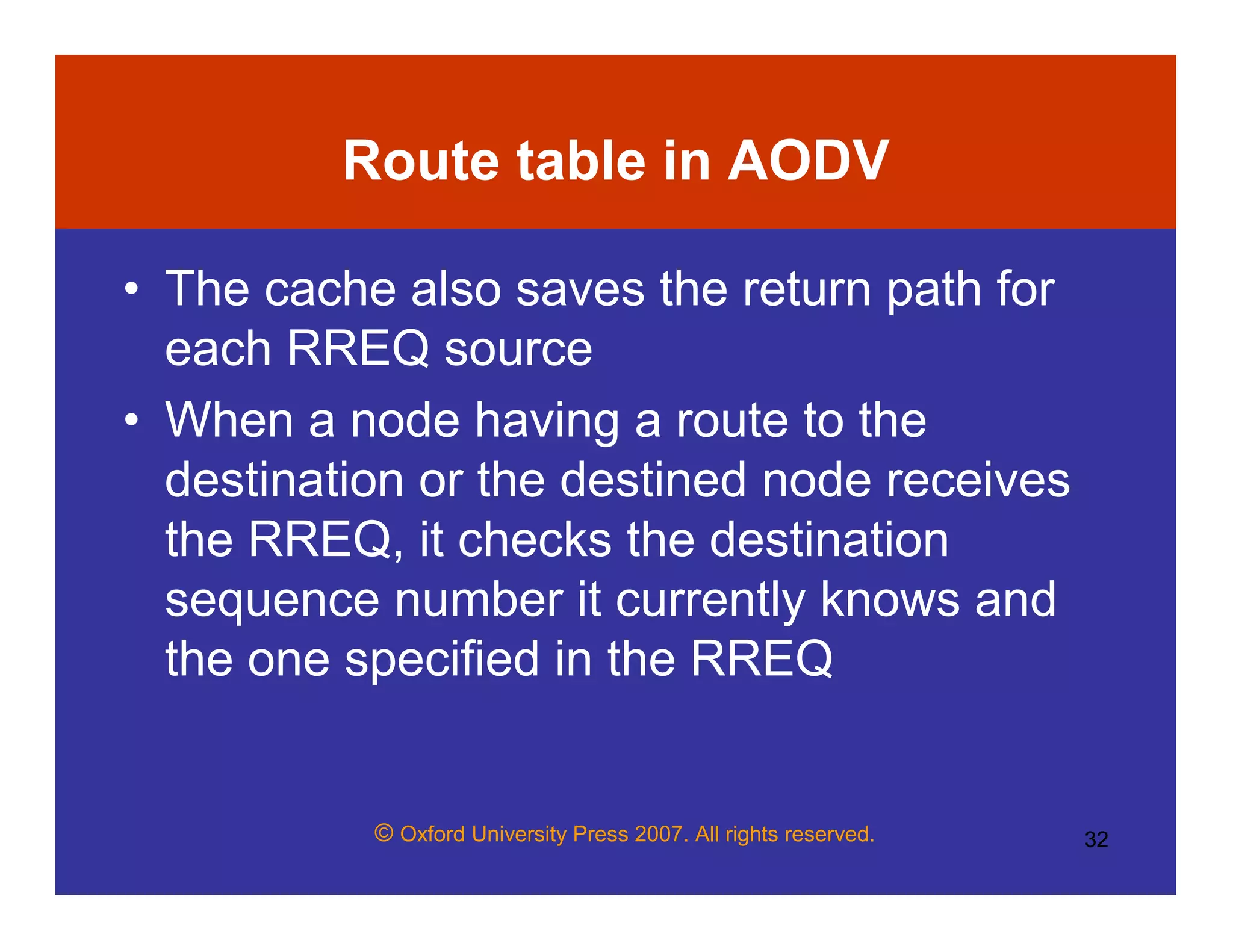 Route table in AODV

• The cache also saves the return path for each RREQ source

• When a node having a route to the destination or the destined node receives the RREQ, it checks the destination sequence number it currently knows and the one specified in the RREQ

© Oxford University Press 2007. All rights reserved.

32